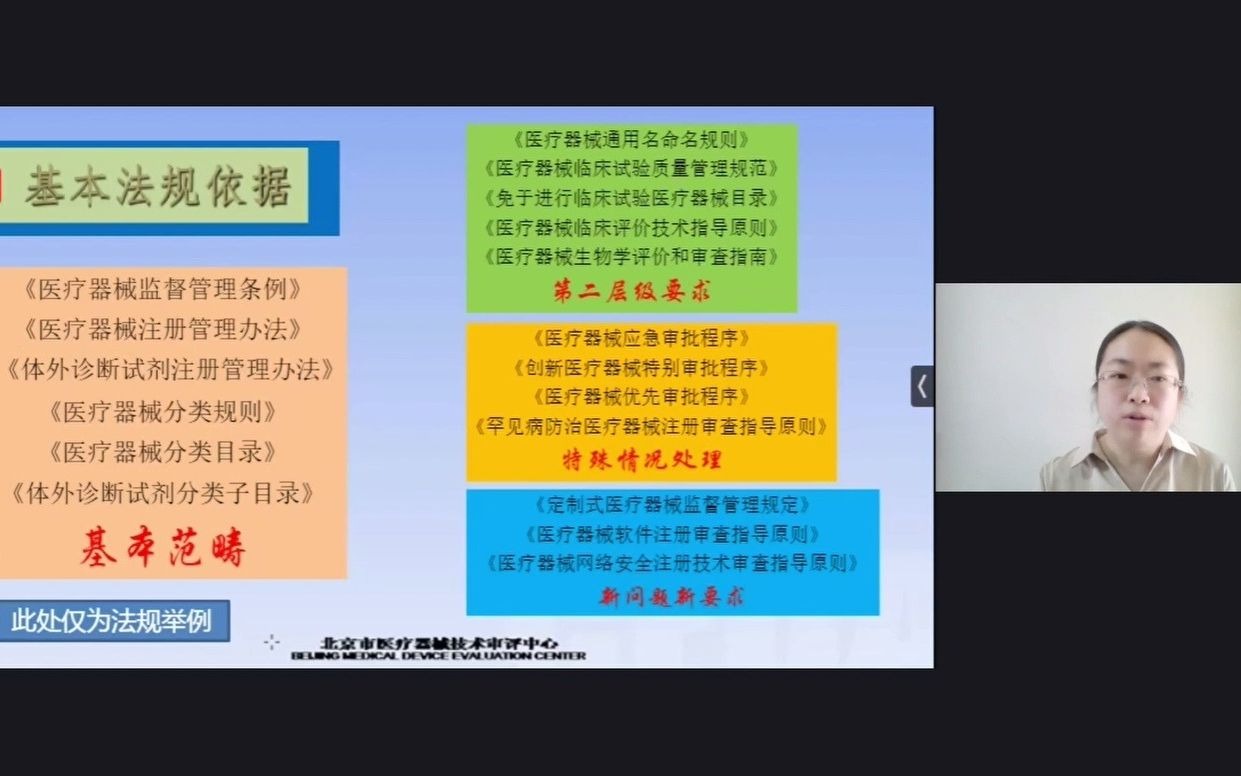 基本法规依据

《医疗器械监督管理条例》
《医疗器械注册管理办法》
《体外诊断试剂注册管理办法》
《医疗器械分类规则》
《医疗器械分类目录》
《体外诊断试剂分类子目录》
基本范畴

此处仅为法规举例

《医疗器械通用名命名规则》
《医疗器械临床试验质量管理规范》
《免于进行临床试验医疗器械目录》
《医疗器械临床评价技术指导原则》
《医疗器械生物学评价和审查指南》
第二层级要求

《医疗器械应急审批程序》
《创新医疗器械特别审批程序》
《医疗器械优先审批程序》
《罕见病防治医疗器械注册审查指导原则》
特殊情况处理

《定制式医疗器械监督管理规定》
《医疗器械软件注册审查指导原则》
《医疗器械网络安全注册技术审查指导原则》
新问题新要求

北京市医疗器械技术审评中心
BEIJING MEDICAL DEVICE EVALUATION CENTER